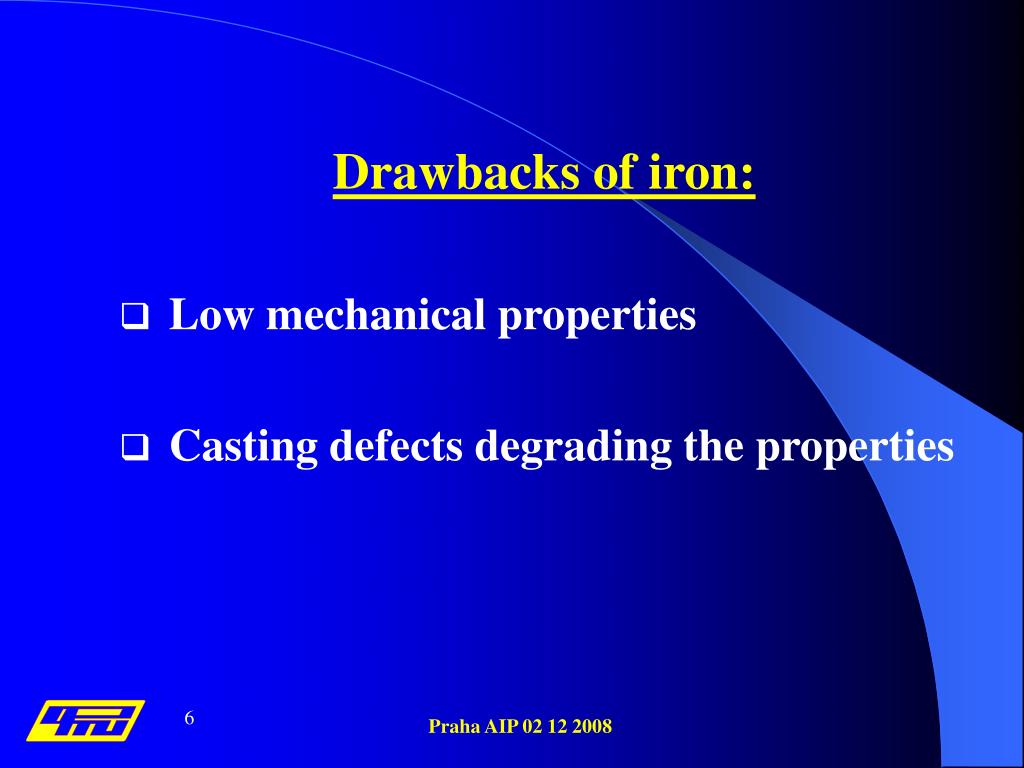 Drawbacks of iron:

❑ Low mechanical properties

❑ Casting defects degrading the properties

6

Praha AIP 02 12 2008